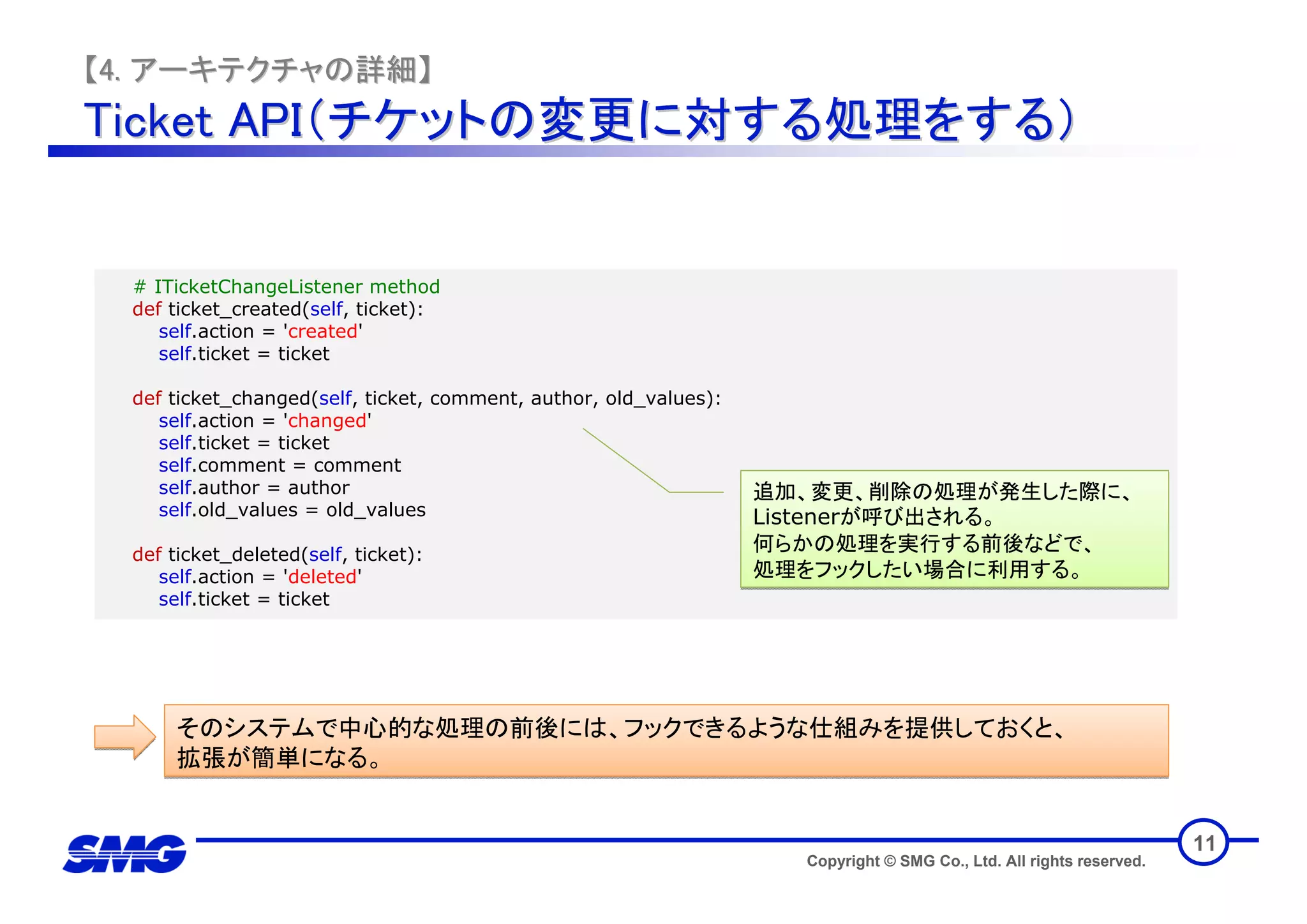 【4. アーキテクチャの詳細】
Ticket API(チケットの変更に対する処理をする)

# ITicketChangeListener method
def ticket_created(self, ticket):
    self.action = 'created'
    self.ticket = ticket

def ticket_changed(self, ticket, comment, author, old_values):
    self.action = 'changed'
    self.ticket = ticket
    self.comment = comment
    self.author = author
    self.old_values = old_values

def ticket_deleted(self, ticket):
    self.action = 'deleted'
    self.ticket = ticket

追加、変更、削除の処理が発生した際に、Listenerが呼び出される。
何らかの処理を実行する前後などで、処理をフックしたい場合に利用する。

そのシステムで中心的な処理の前後には、フックできるような仕組みを提供しておくと、拡張が簡単になる。

SMG
Copyright © SMG Co., Ltd. All rights reserved.
11